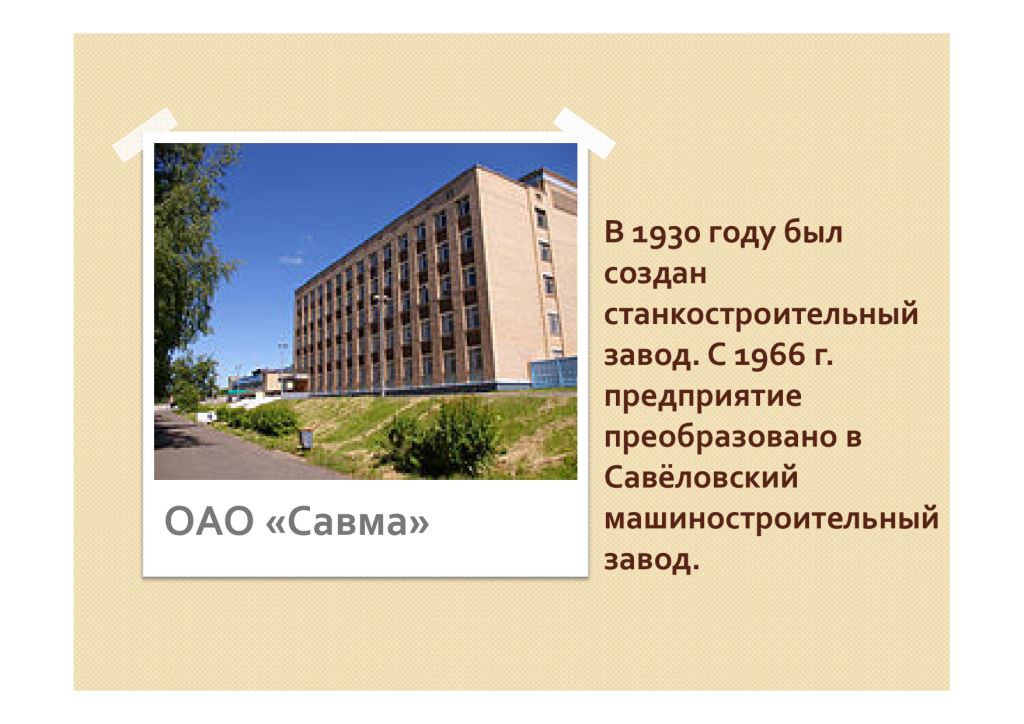 ОАО «Савма»

В 1930 году был создан станкостроительный завод. С 1966 г. предприятие преобразовано в Савёловский машиностроительный завод.